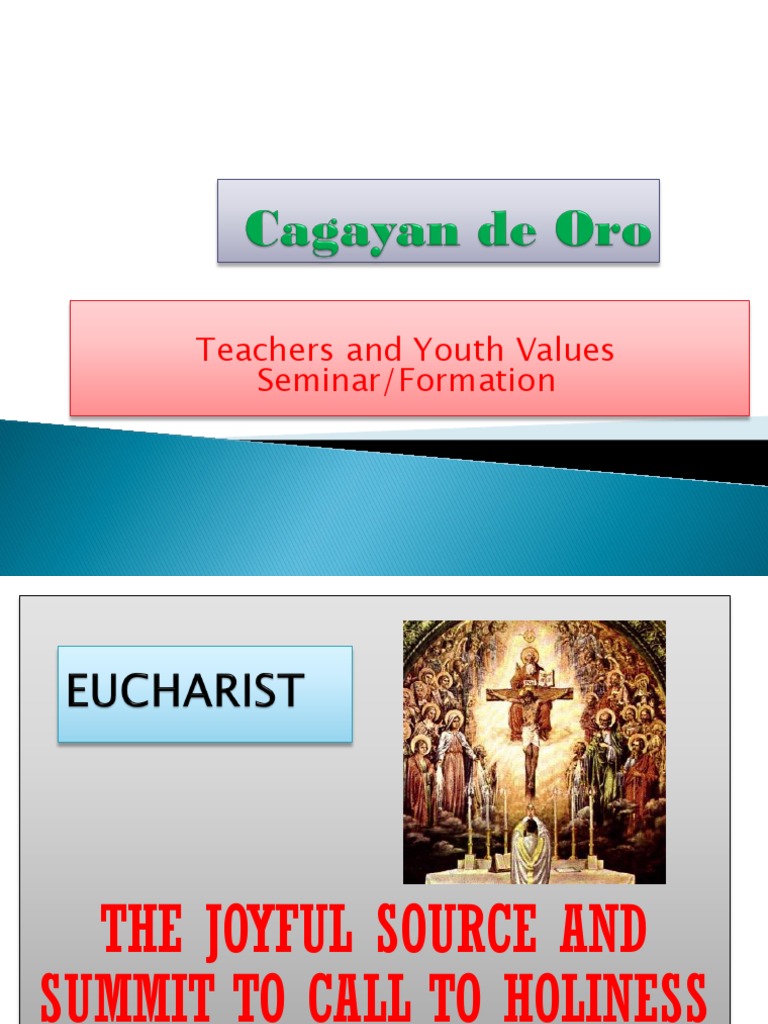 Cagayan de Oro

Teachers and Youth Values Seminar/Formation

EUCHARIST

THE JOYFUL SOURCE AND SUMMIT TO CALL TO HOLINESS